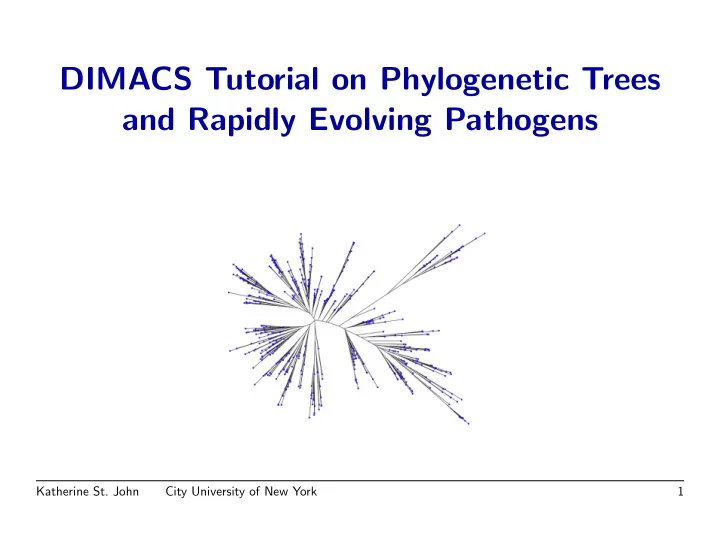 DIMACS Tutorial on Phylogenetic Trees and Rapidly Evolving Pathogens

Katherine St. John City University of New York 1